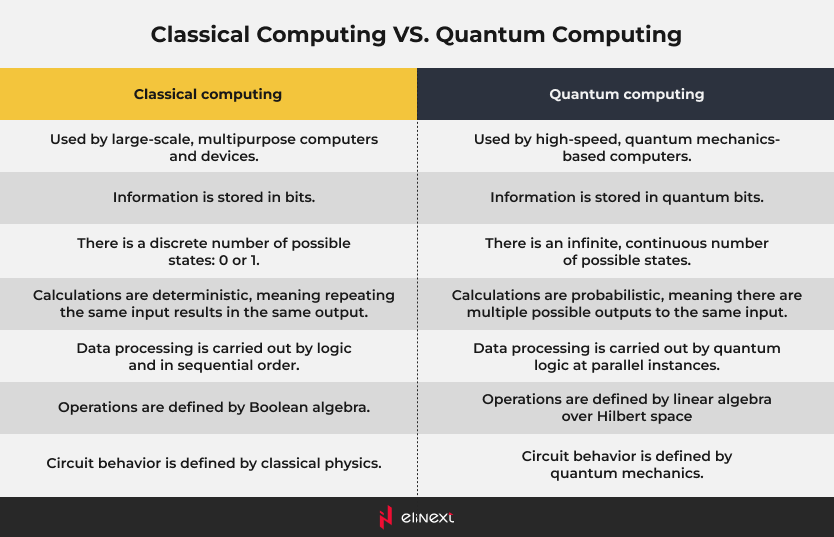 Classical Computing VS. Quantum Computing

| Classical computing | Quantum computing |
|---|---|
| Used by large-scale, multipurpose computers and devices. | Used by high-speed, quantum mechanics-based computers. |
| Information is stored in bits. | Information is stored in quantum bits. |
| There is a discrete number of possible states: 0 or 1. | There is an infinite, continuous number of possible states. |
| Calculations are deterministic, meaning repeating the same input results in the same output. | Calculations are probabilistic, meaning there are multiple possible outputs to the same input. |
| Data processing is carried out by logic and in sequential order. | Data processing is carried out by quantum logic at parallel instances. |
| Operations are defined by Boolean algebra. | Operations are defined by linear algebra over Hilbert space |
| Circuit behavior is defined by classical physics. | Circuit behavior is defined by quantum mechanics. |

elinext